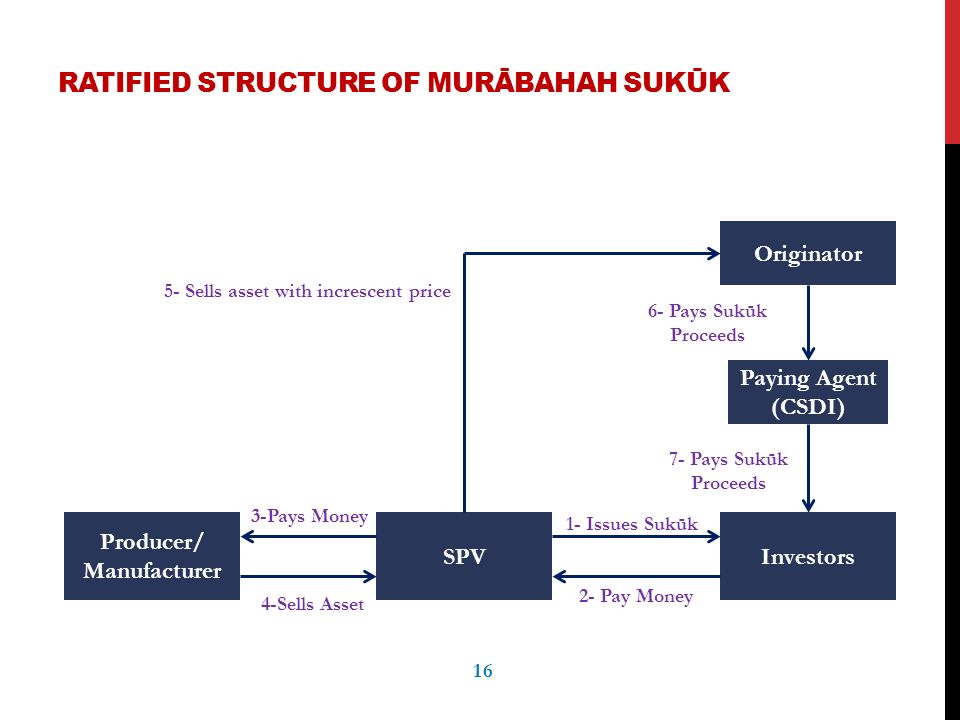 RATIFIED STRUCTURE OF MURĀBAHAH SUKŪK

Originator

5- Sells asset with increscent price

6- Pays Sukūk Proceeds

Paying Agent (CSDI)

7- Pays Sukūk Proceeds

Producer/ Manufacturer

3-Pays Money

4-Sells Asset

SPV

1- Issues Sukūk

2- Pay Money

Investors

16